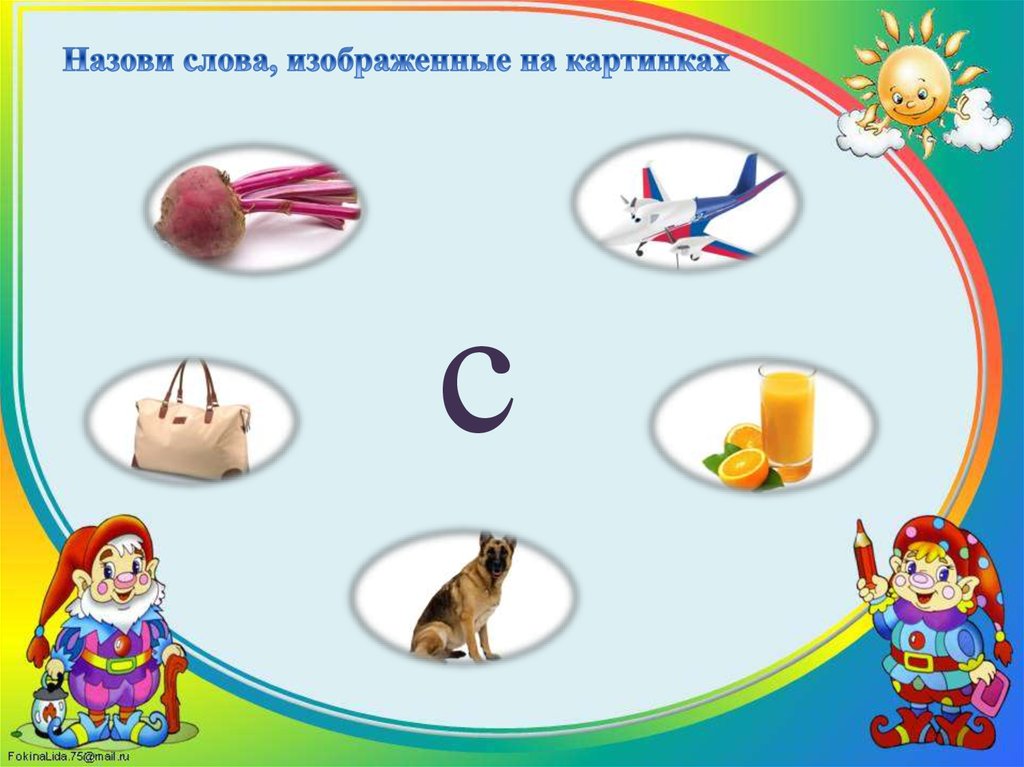 Назови слова, изображенные на картинках

С

FokinaLida.75@mail.ru